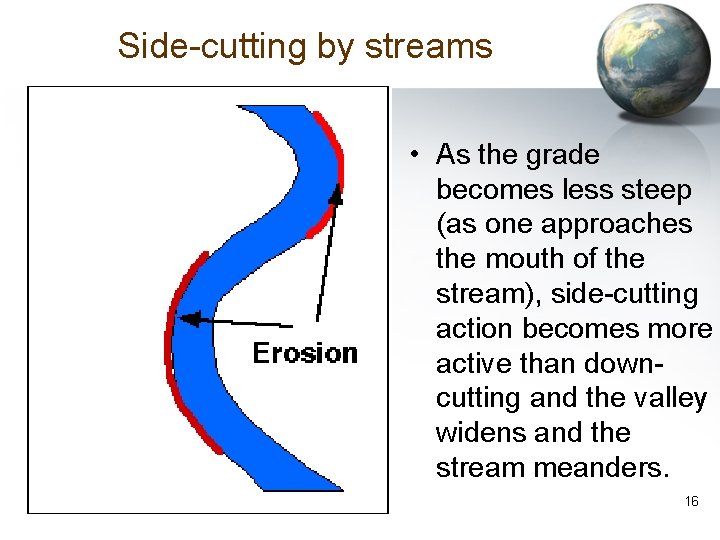 Side-cutting by streams

Erosion

• As the grade becomes less steep (as one approaches the mouth of the stream), side-cutting action becomes more active than down-cutting and the valley widens and the stream meanders.

16